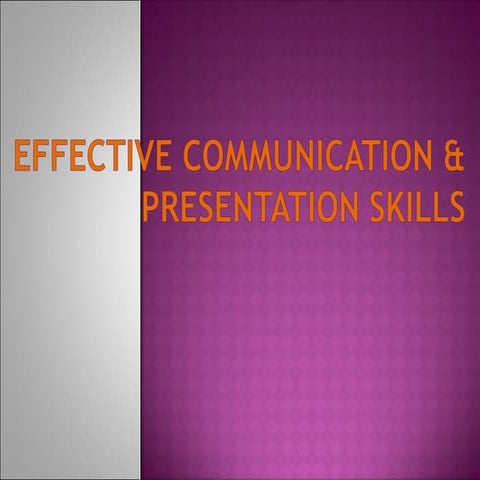 EFFECTIVE COMMUNICATION & PRESENTATION SKILLS